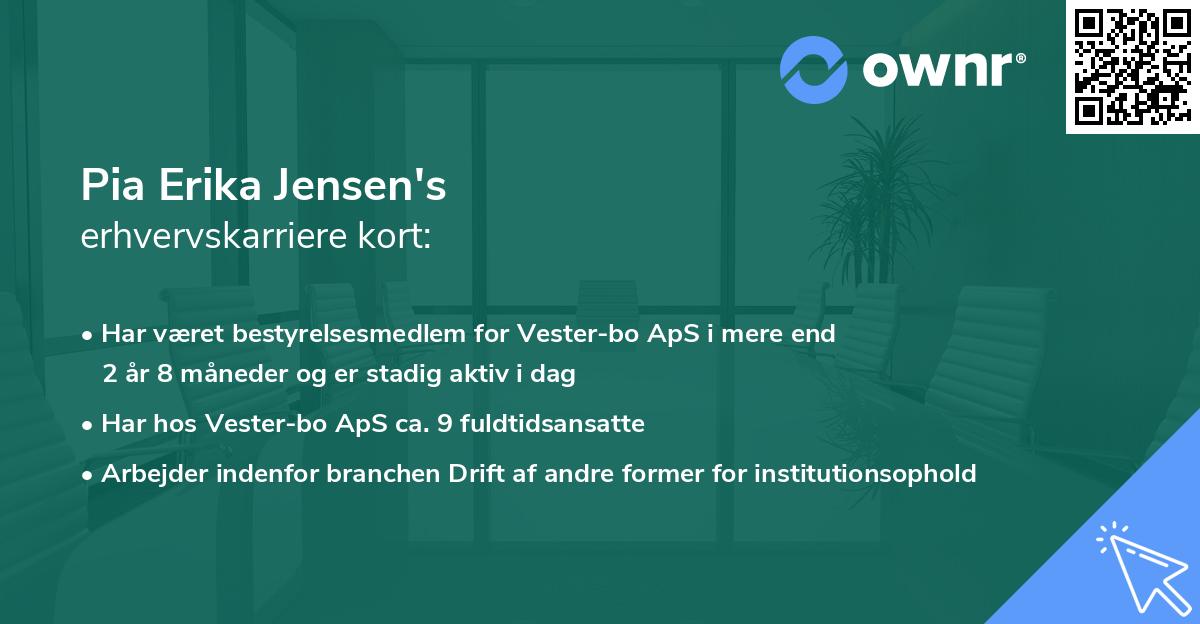 ownr®

Pia Erika Jensen's
erhvervskarriere kort:

• Har været bestyrelsesmedlem for Vester-bo ApS i mere end 2 år 8 måneder og er stadig aktiv i dag
• Har hos Vester-bo ApS ca. 9 fuldtidsansatte
• Arbejder indenfor branchen Drift af andre former for institutionsophold